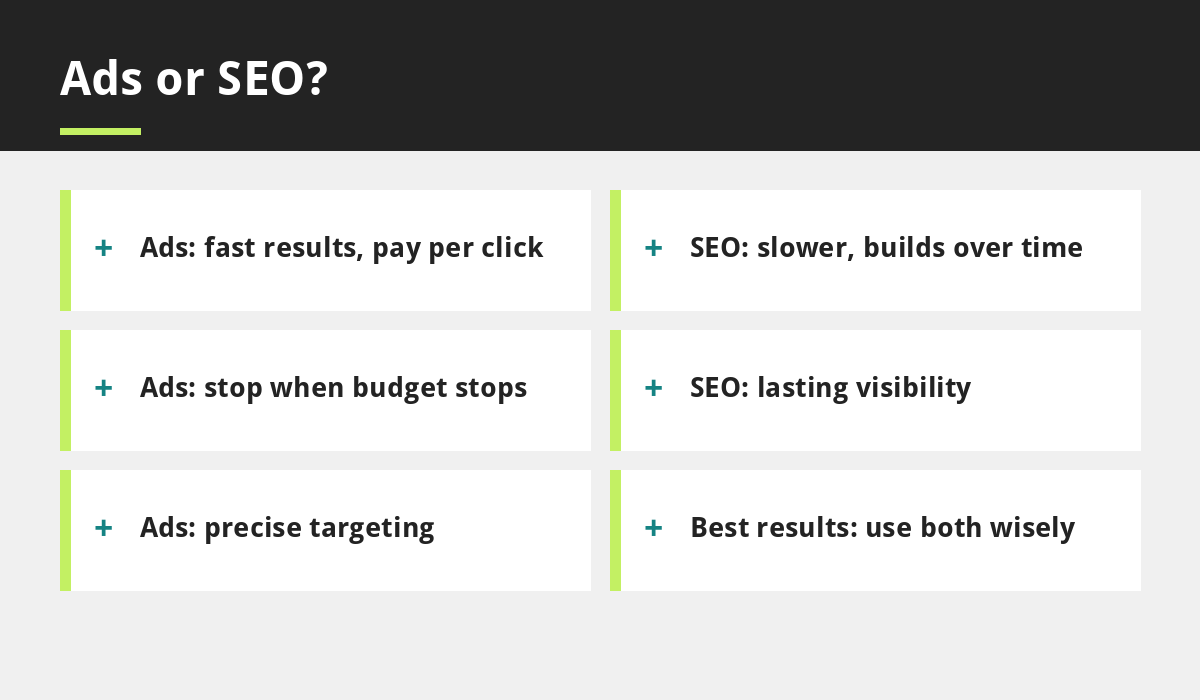 Ads or SEO?

+ Ads: fast results, pay per click

+ Ads: stop when budget stops

+ Ads: precise targeting

+ SEO: slower, builds over time

+ SEO: lasting visibility

+ Best results: use both wisely